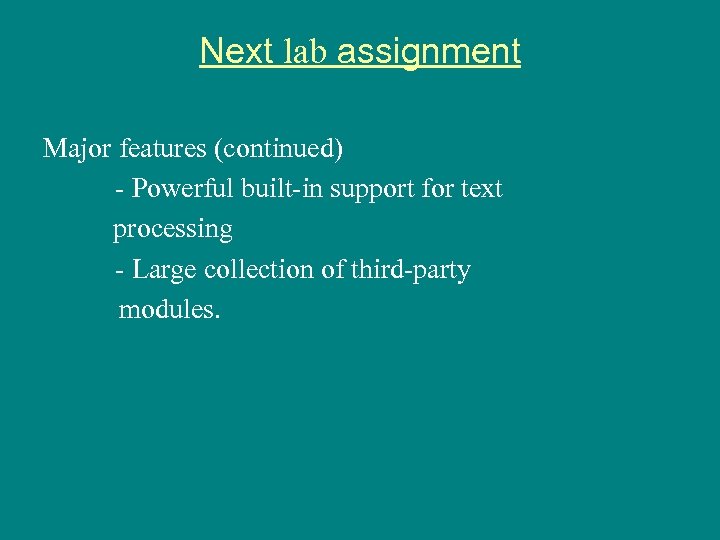 Next lab assignment

Major features (continued)

- Powerful built-in support for text processing

- Large collection of third-party modules.